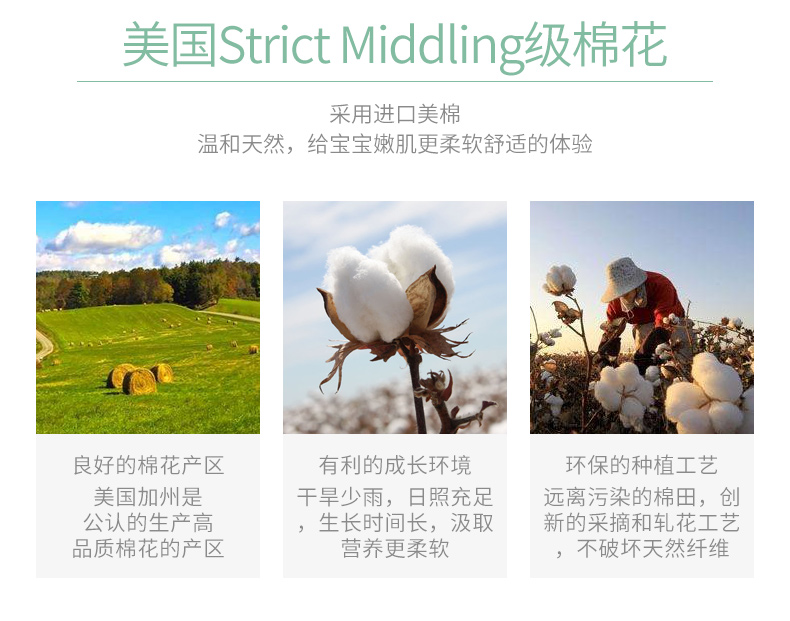 美国Strict Middling级棉花

采用进口美棉
温和天然，给宝宝嫩肌更柔软舒适的体验

良好的棉花产区
美国加州是公认的生产高品质棉花的产区

有利的成长环境
干旱少雨，日照充足，生长时间长，汲取营养更柔软

环保的种植工艺
远离污染的棉田，创新的采摘和轧花工艺，不破坏天然纤维